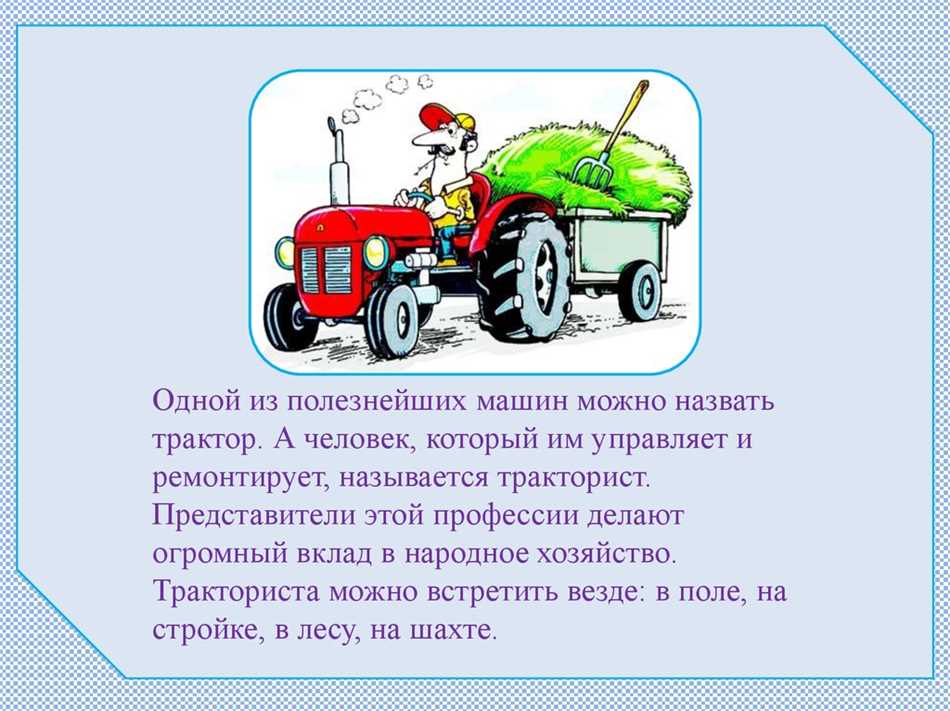 Одной из полезнейших машин можно назвать трактор. А человек, который им управляет и ремонтирует, называется тракторист. Представители этой профессии делают огромный вклад в народное хозяйство. Тракториста можно встретить везде: в поле, на стройке, в лесу, на шахте.